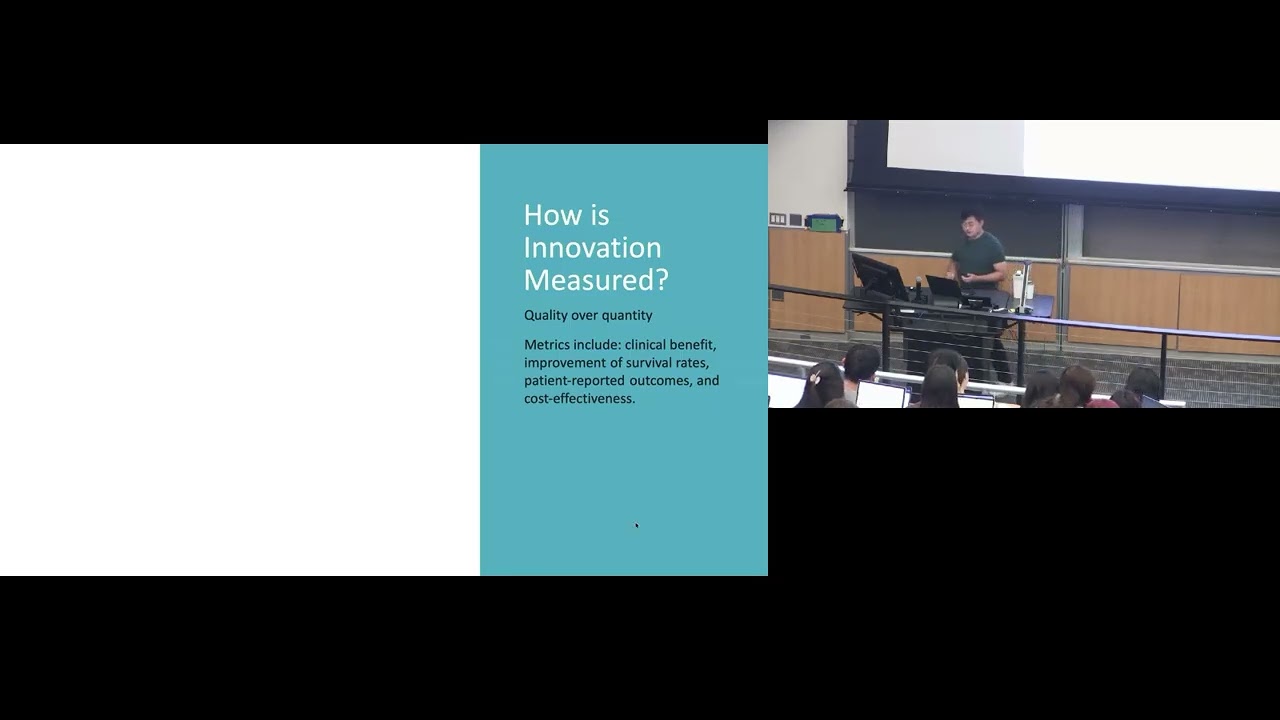 How is Innovation Measured?

Quality over quantity

Metrics include: clinical benefit, improvement of survival rates, patient-reported outcomes, and cost-effectiveness.